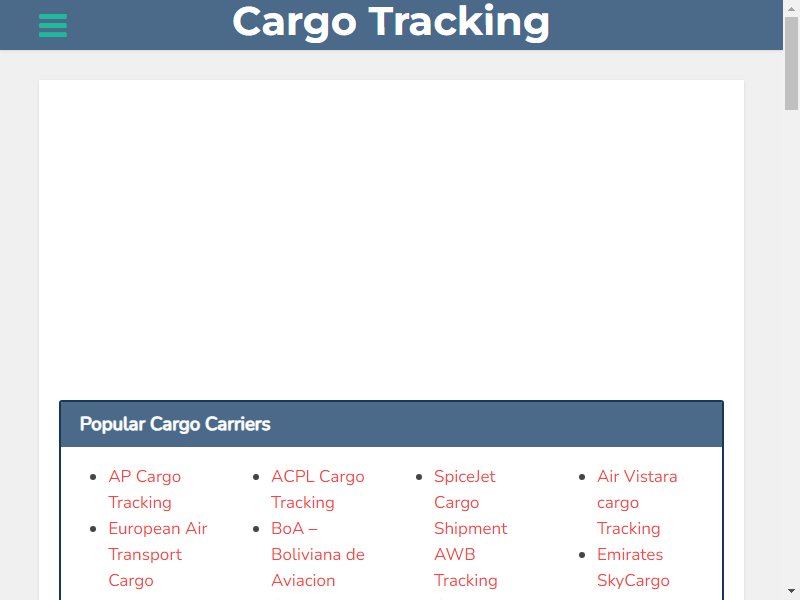 Cargo Tracking

Popular Cargo Carriers

- AP Cargo Tracking
- European Air Transport Cargo

- ACPL Cargo Tracking
- BoA – Boliviana de Aviacion

- SpiceJet Cargo Shipment AWB Tracking

- Air Vistara cargo Tracking
- Emirates SkyCargo